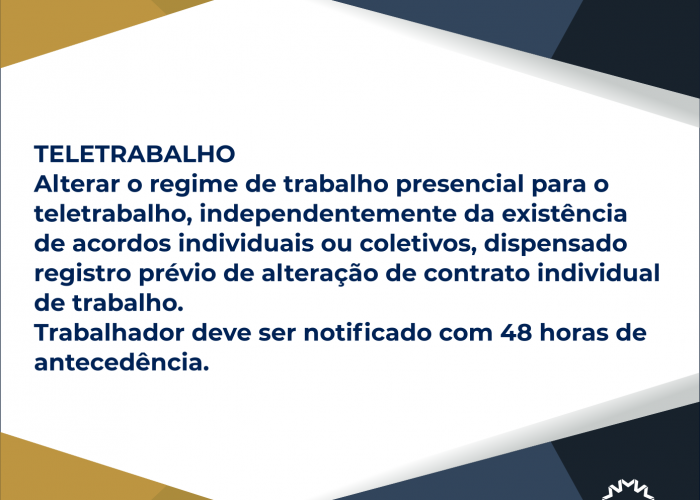 TELETRABALHO
Alterar o regime de trabalho presencial para o teletrabalho, independentemente da existência de acordos individuais ou coletivos, dispensado registro prévio de alteração de contrato individual de trabalho.
Trabalhador deve ser notificado com 48 horas de antecedência.